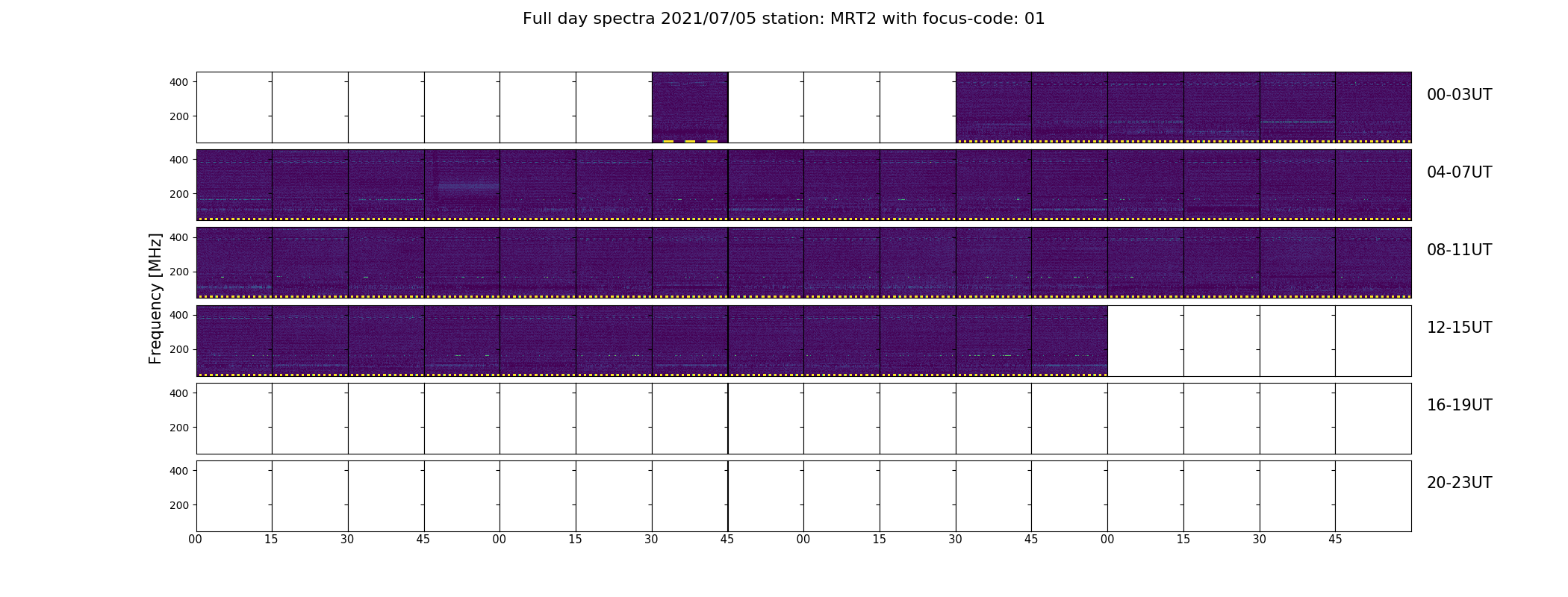 Full day spectra 2021/07/05 station: MRT2 with focus-code: 01

Frequency [MHz]

400
200
00-03UT

400
200
04-07UT

400
200
08-11UT

400
200
12-15UT

400
200
16-19UT

400
200
20-23UT

00 15 30 45 00 15 30 45 00 15 30 45 00 15 30 45